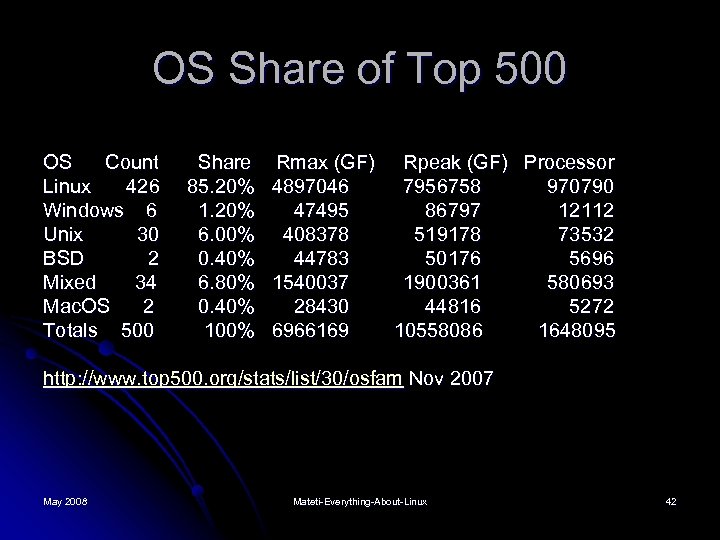 OS Share of Top 500

| OS | Count | Share | Rmax (GF) | Rpeak (GF) | Processor |
|---|---|---|---|---|---|
| Linux | 426 | 85.20% | 4897046 | 7956758 | 970790 |
| Windows | 6 | 1.20% | 47495 | 86797 | 12112 |
| Unix | 30 | 6.00% | 408378 | 519178 | 73532 |
| BSD | 2 | 0.40% | 44783 | 50176 | 5696 |
| Mixed | 34 | 6.80% | 1540037 | 1900361 | 580693 |
| MacOS | 2 | 0.40% | 28430 | 44816 | 5272 |
| Totals | 500 | 100% | 6966169 | 10558086 | 1648095 |

http://www.top500.org/stats/list/30/osfam Nov 2007

May 2008

Mateti-Everything-About-Linux

42